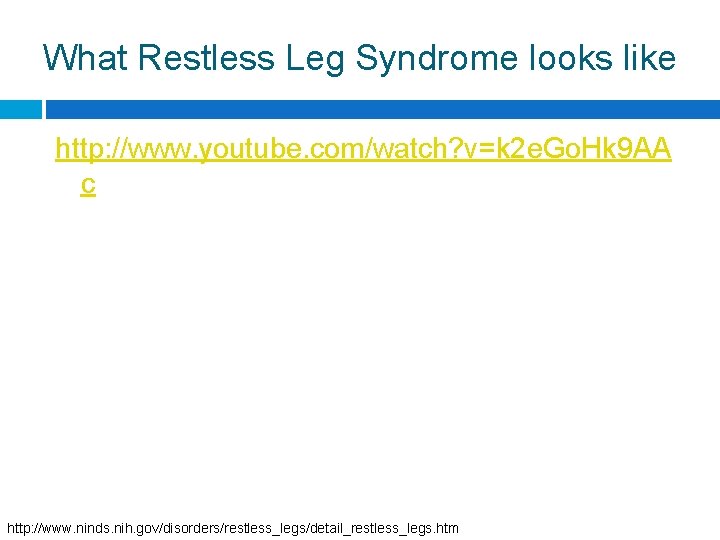 What Restless Leg Syndrome looks like

http://www.youtube.com/watch?v=k2eGoHk9AAc

http://www.ninds.nih.gov/disorders/restless_legs/detail_restless_legs.htm